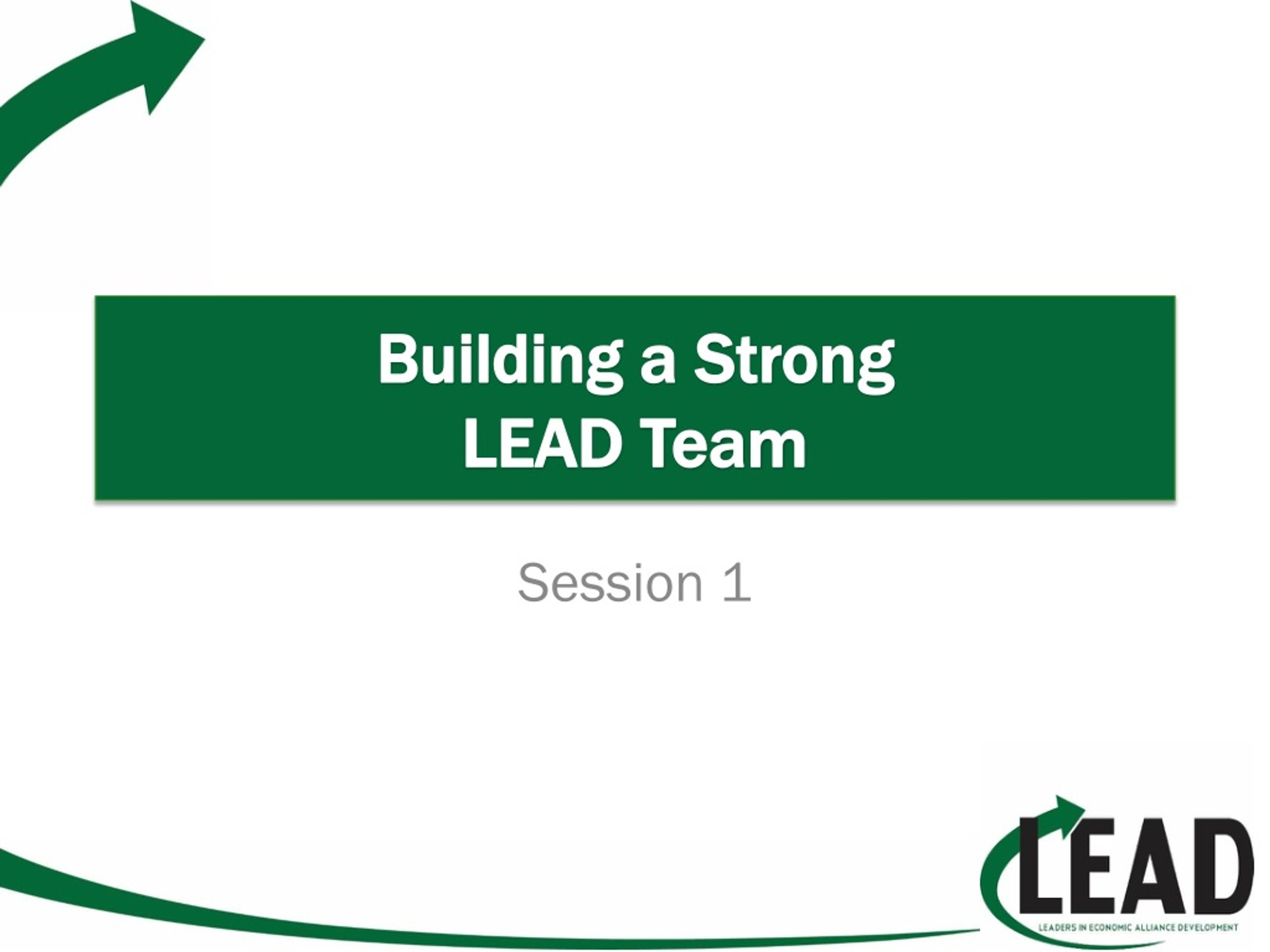 Building a Strong LEAD Team

Session 1

LEAD
LEADERS IN ECONOMIC ALLIANCE DEVELOPMENT